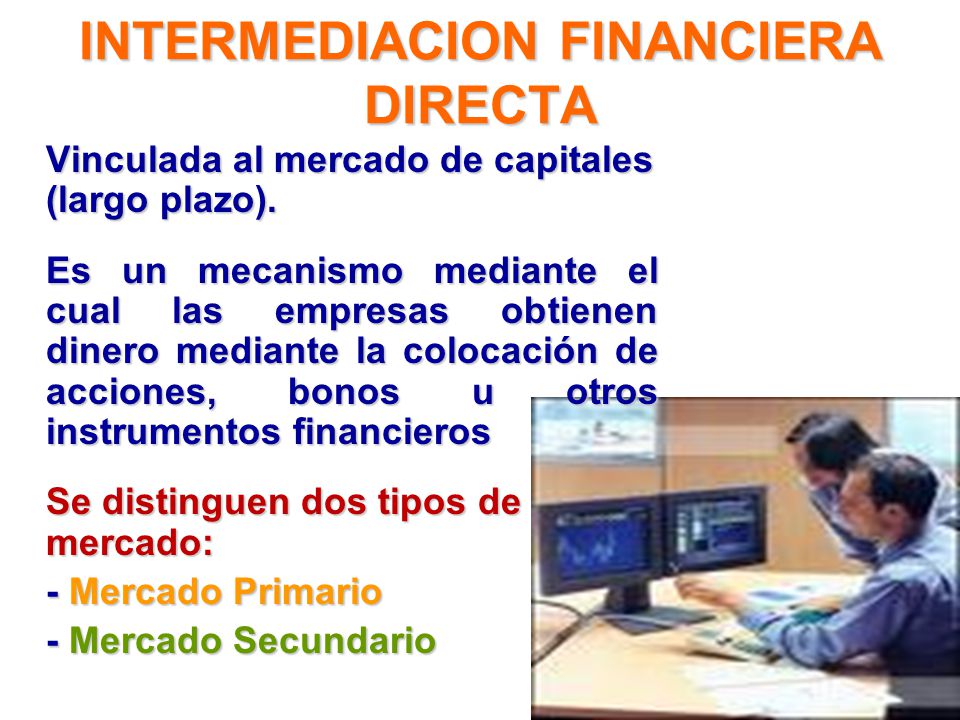 INTERMEDIACION FINANCIERA DIRECTA

Vinculada al mercado de capitales (largo plazo).

Es un mecanismo mediante el cual las empresas obtienen dinero mediante la colocación de acciones, bonos u otros instrumentos financieros

Se distinguen dos tipos de mercado:

- Mercado Primario

- Mercado Secundario